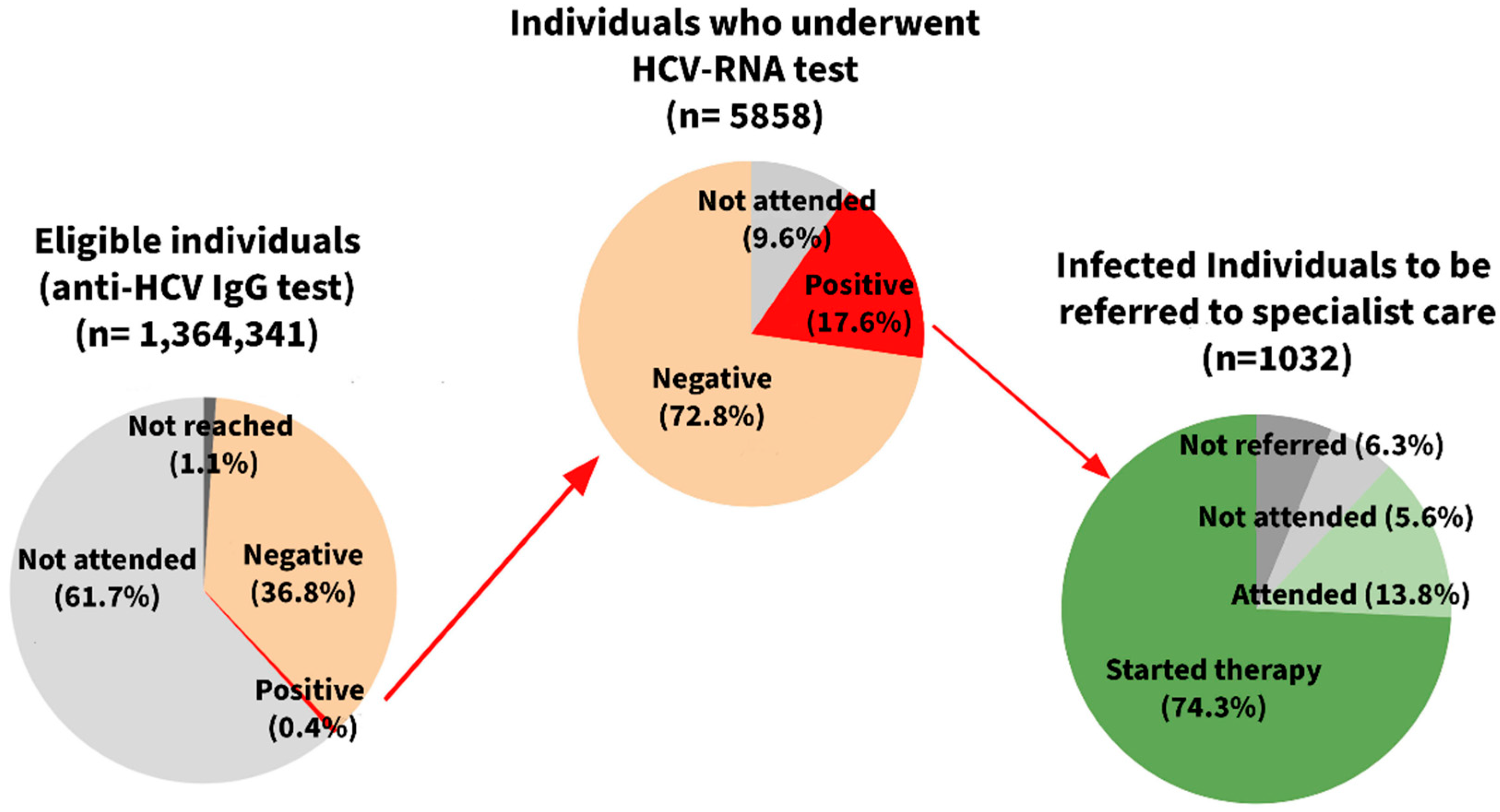 Eligible individuals (anti-HCV IgG test) (n= 1,364,341)

Not reached (1.1%)

Not attended (61.7%)

Negative (36.8%)

Positive (0.4%)

Individuals who underwent HCV-RNA test (n= 5858)

Not attended (9.6%)

Positive (17.6%)

Negative (72.8%)

Infected Individuals to be referred to specialist care (n=1032)

Not referred (6.3%)

Not attended (5.6%)

Attended (13.8%)

Started therapy (74.3%)